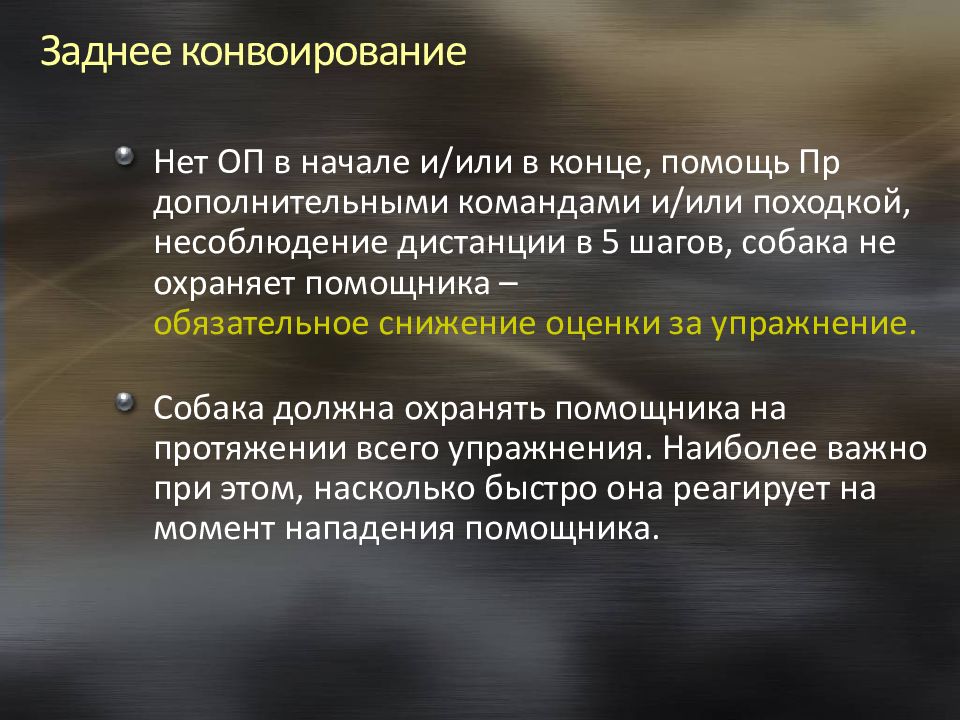 Заднее конвоирование

Нет ОП в начале и/или в конце, помощь Пр дополнительными командами и/или походкой, несоблюдение дистанции в 5 шагов, собака не охраняет помощника – обязательное снижение оценки за упражнение.

Собака должна охранять помощника на протяжении всего упражнения. Наиболее важно при этом, насколько быстро она реагирует на момент нападения помощника.